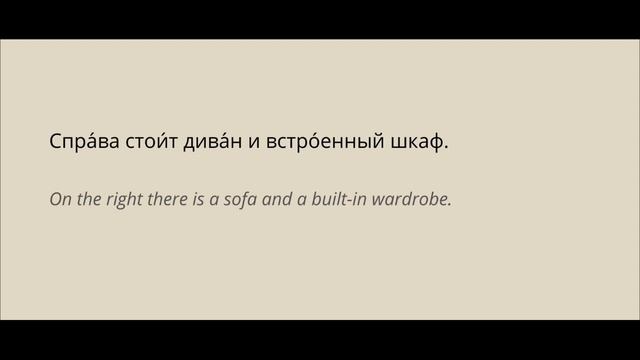 Спра́ва стои́т дива́н и встро́енный шкаф.

On the right there is a sofa and a built-in wardrobe.